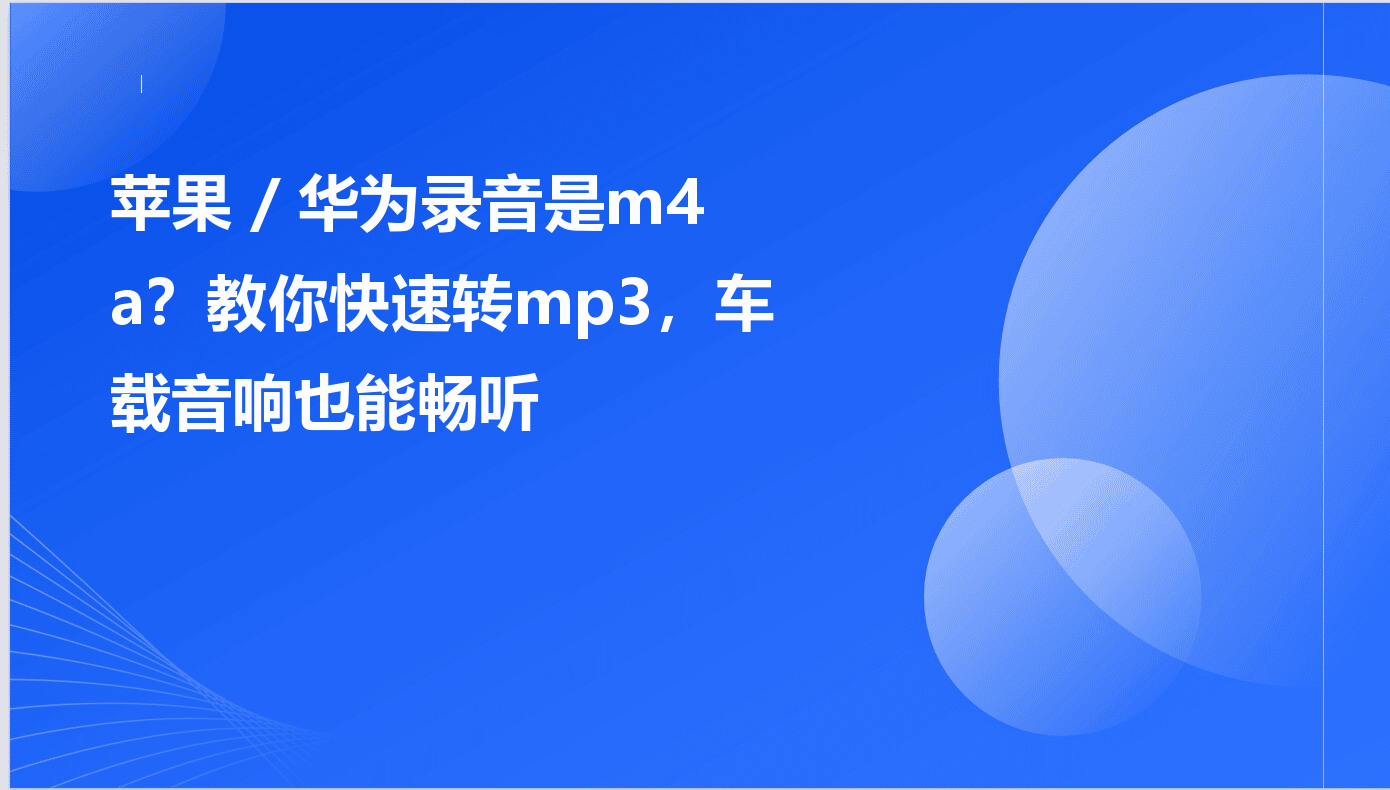 苹果 / 华为录音是m4a？教你快速转mp3，车载音响也能畅听